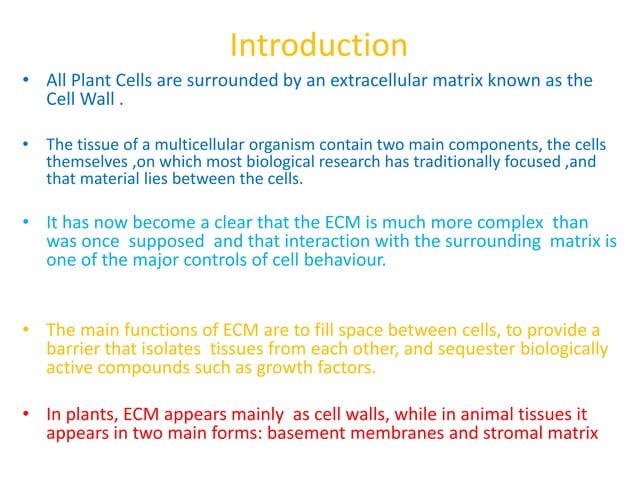 Introduction

• All Plant Cells are surrounded by an extracellular matrix known as the Cell Wall .

• The tissue of a multicellular organism contain two main components, the cells themselves ,on which most biological research has traditionally focused ,and that material lies between the cells.

• It has now become a clear that the ECM is much more complex than was once supposed and that interaction with the surrounding matrix is one of the major controls of cell behaviour.

• The main functions of ECM are to fill space between cells, to provide a barrier that isolates tissues from each other, and sequester biologically active compounds such as growth factors.

• In plants, ECM appears mainly as cell walls, while in animal tissues it appears in two main forms: basement membranes and stromal matrix